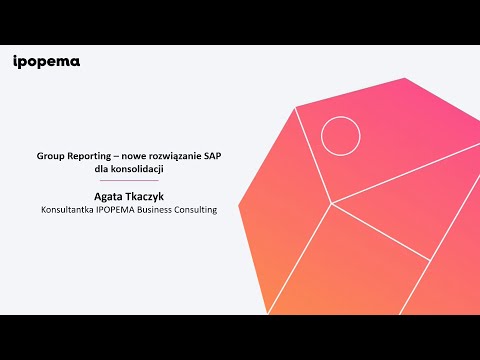 ipopema

Group Reporting – nowe rozwiązanie SAP dla konsolidacji

Agata Tkaczyk
Konsultantka IPOPEMA Business Consulting